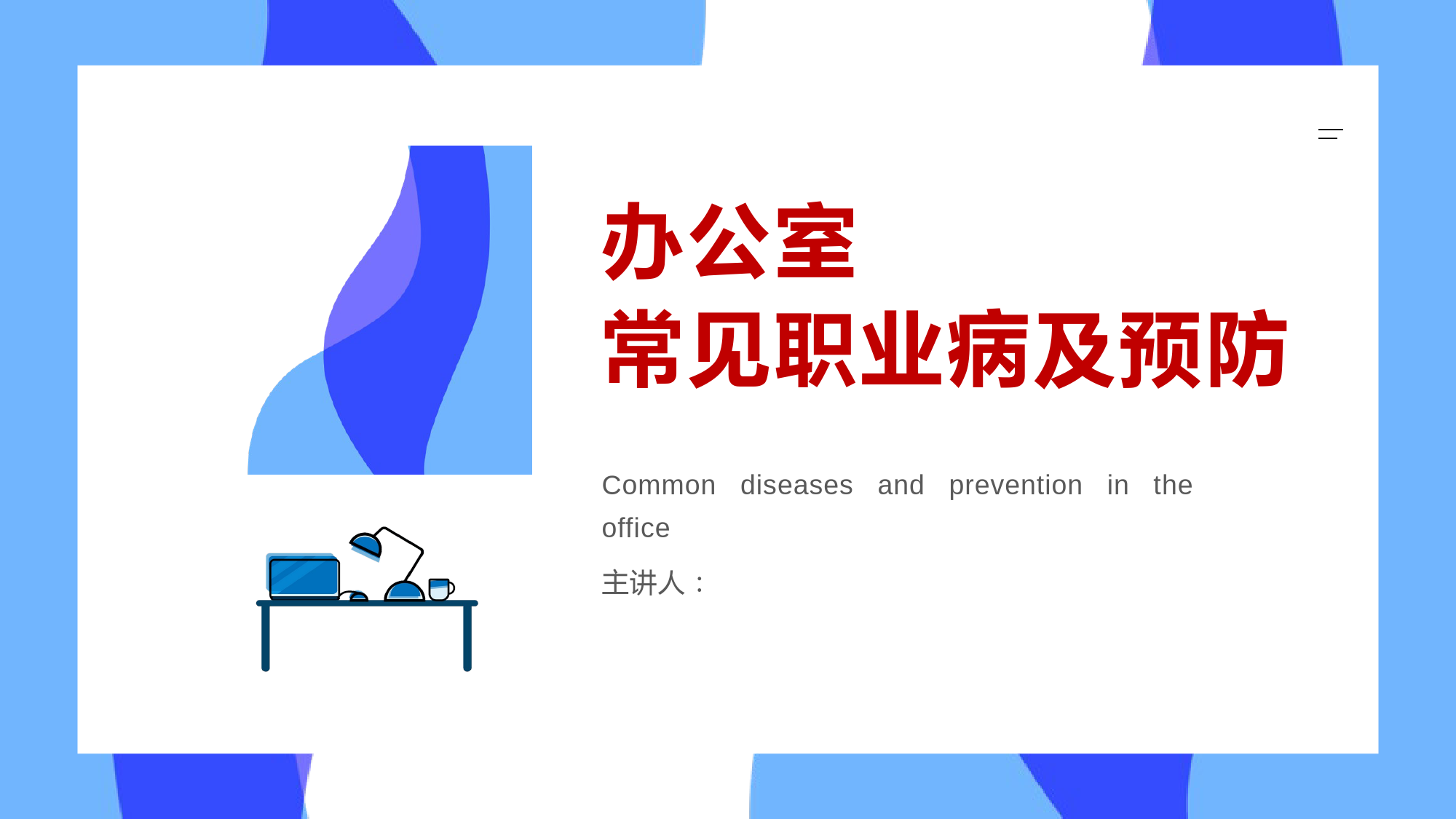 办公室
常见职业病及预防

Common diseases and prevention in the office

主讲人：